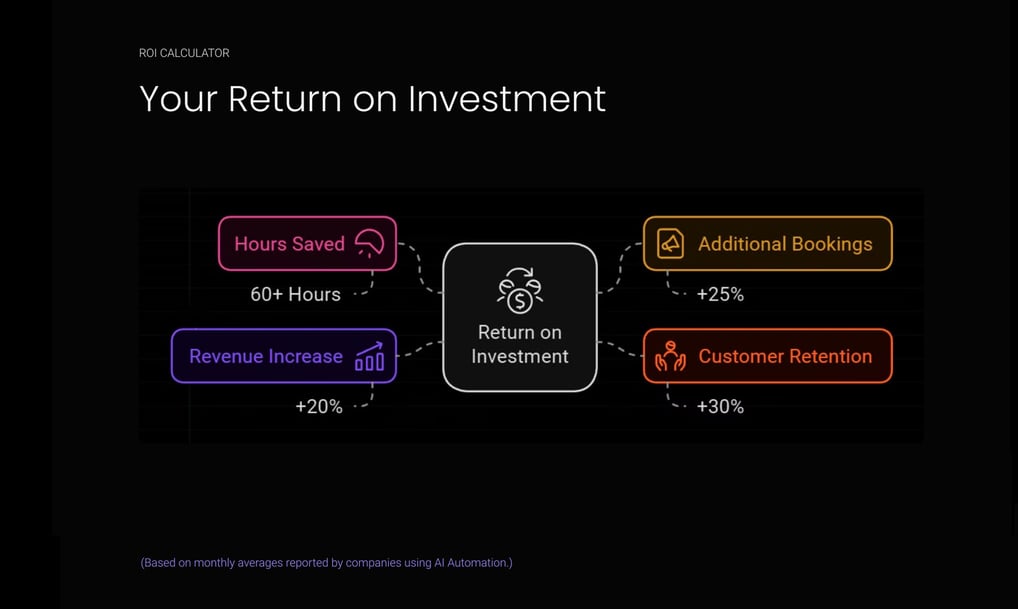 ROI CALCULATOR

Your Return on Investment

Hours Saved

60+ Hours

Revenue Increase

+20%

Return on Investment

Additional Bookings

+25%

Customer Retention

+30%

(Based on monthly averages reported by companies using AI Automation.)